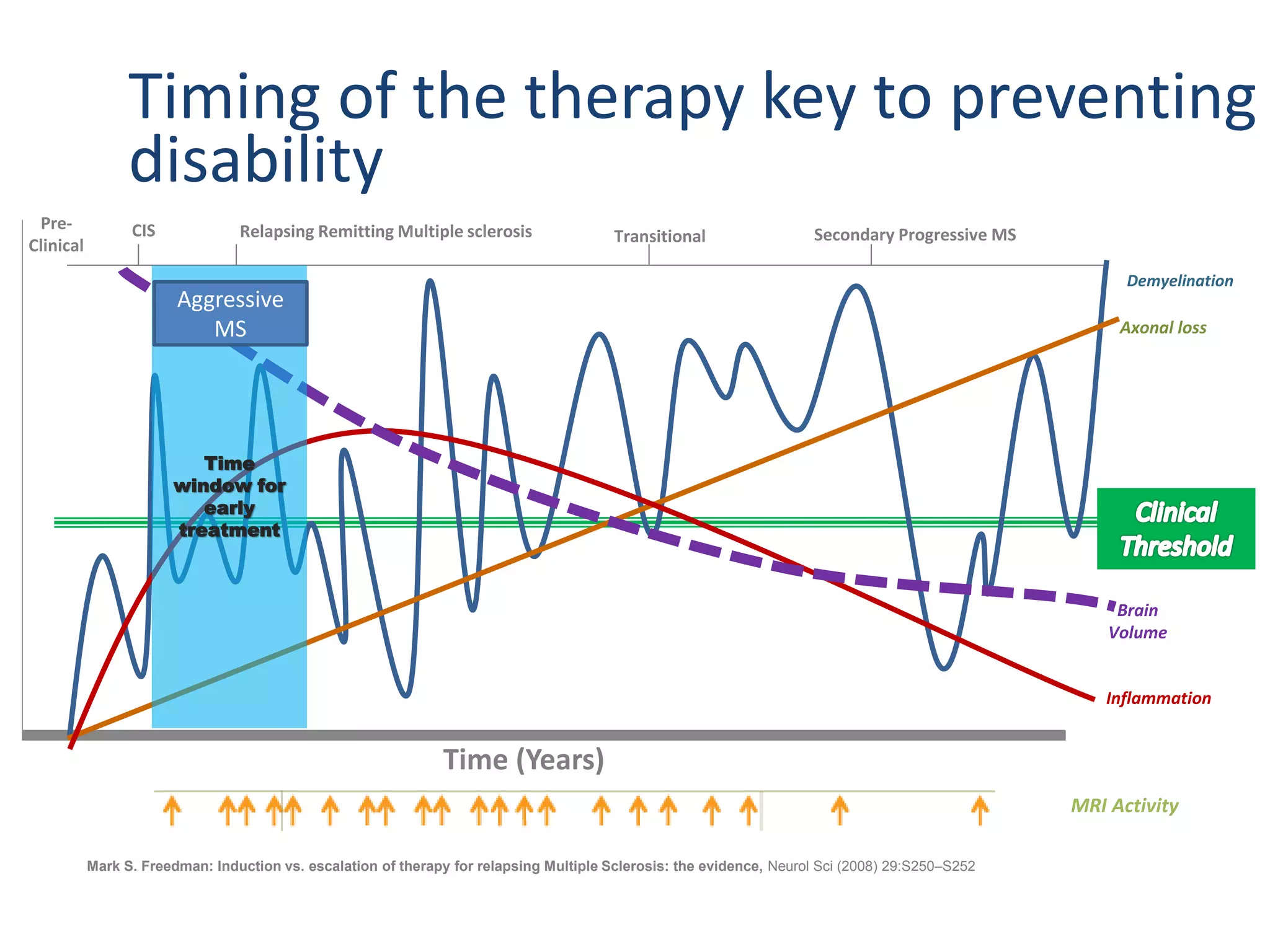 Timing of the therapy key to preventing disability

Pre-Clinical

CIS

Relapsing Remitting Multiple sclerosis

Transitional

Secondary Progressive MS

Aggressive MS

Time window for early treatment

Demyelination

Axonal loss

Clinical Threshold

Brain Volume

Inflammation

Time (Years)

MRI Activity

Mark S. Freedman: Induction vs. escalation of therapy for relapsing Multiple Sclerosis: the evidence, Neurol Sci (2008) 29:S250–S252